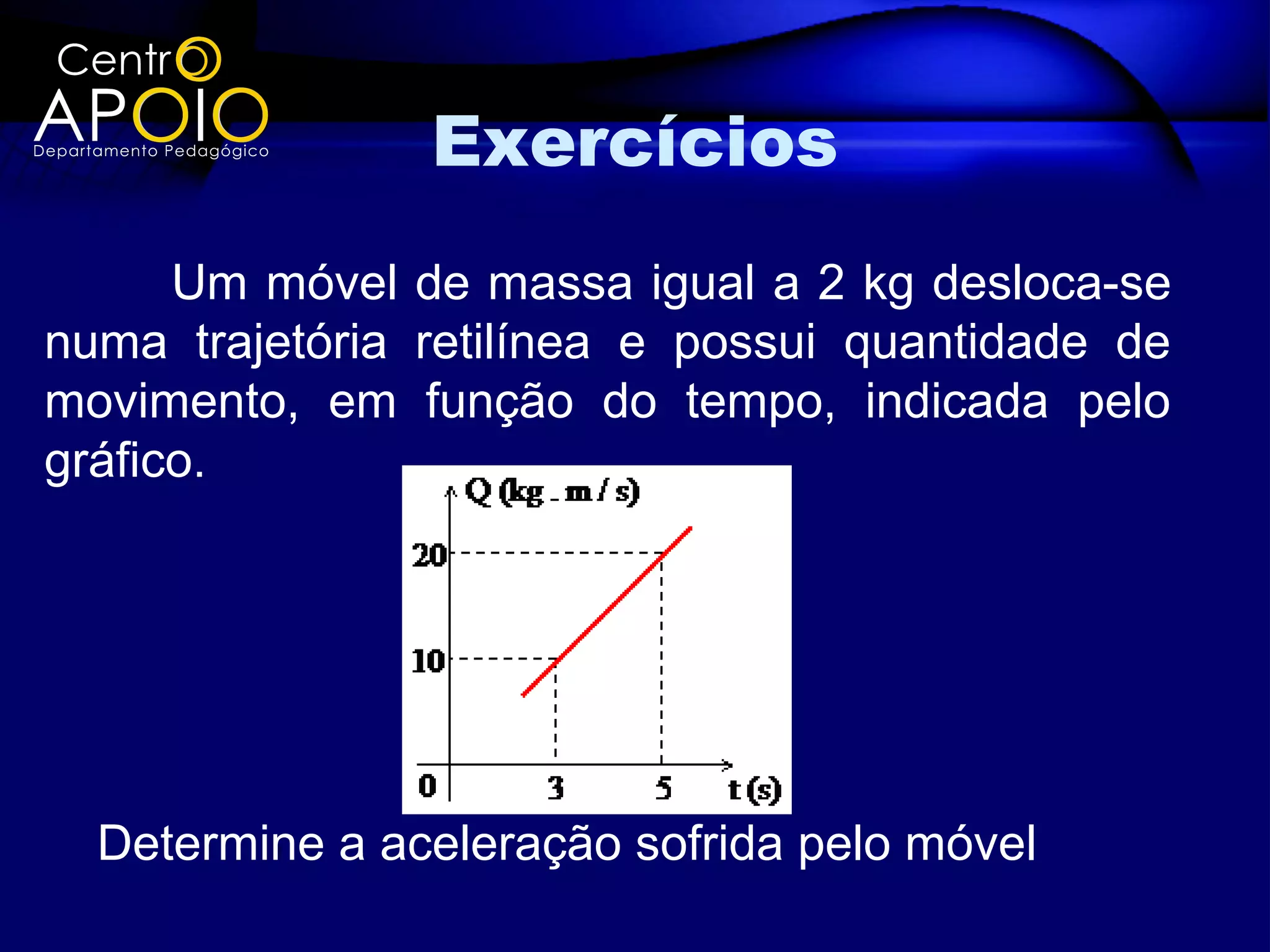 Centro
APOIO
Departamento Pedagógico

Exercícios

Um móvel de massa igual a 2 kg desloca-se numa trajetória retilínea e possui quantidade de movimento, em função do tempo, indicada pelo gráfico.

Q (kg . m / s)
20
10
0
3
5
t (s)

Determine a aceleração sofrida pelo móvel